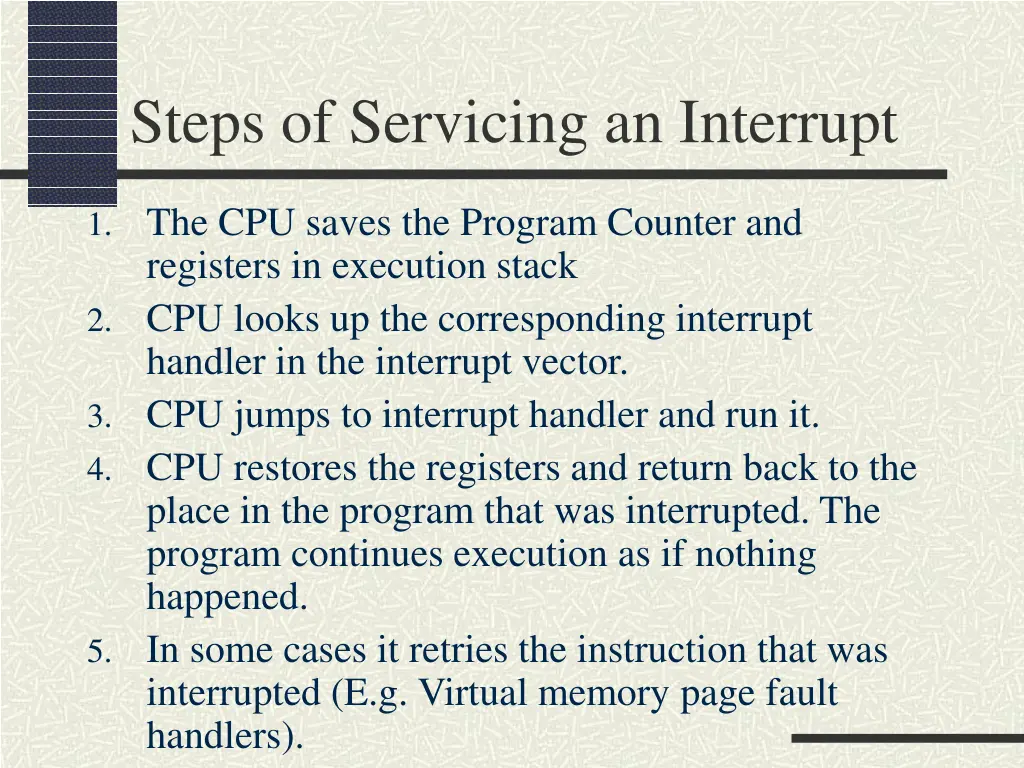 Steps of Servicing an Interrupt

1. The CPU saves the Program Counter and registers in execution stack
2. CPU looks up the corresponding interrupt handler in the interrupt vector.
3. CPU jumps to interrupt handler and run it.
4. CPU restores the registers and return back to the place in the program that was interrupted. The program continues execution as if nothing happened.
5. In some cases it retries the instruction that was interrupted (E.g. Virtual memory page fault handlers).